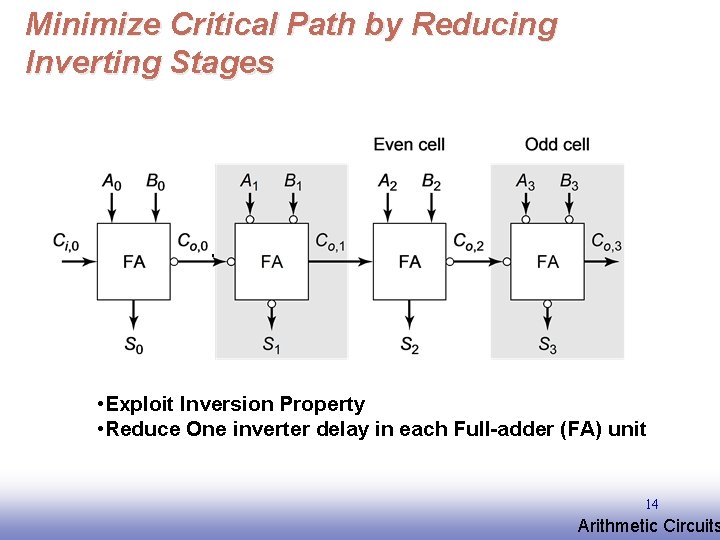 Minimize Critical Path by Reducing Inverting Stages

Even cell

Odd cell

$A_0$ $B_0$ $A_1$ $B_1$ $A_2$ $B_2$ $A_3$ $B_3$

$C_{i,0}$ FA $C_{o,0}$ FA $C_{o,1}$ FA $C_{o,2}$ FA $C_{o,3}$

$S_0$ $S_1$ $S_2$ $S_3$

•Exploit Inversion Property
•Reduce One inverter delay in each Full-adder (FA) unit

14

Arithmetic Circuits